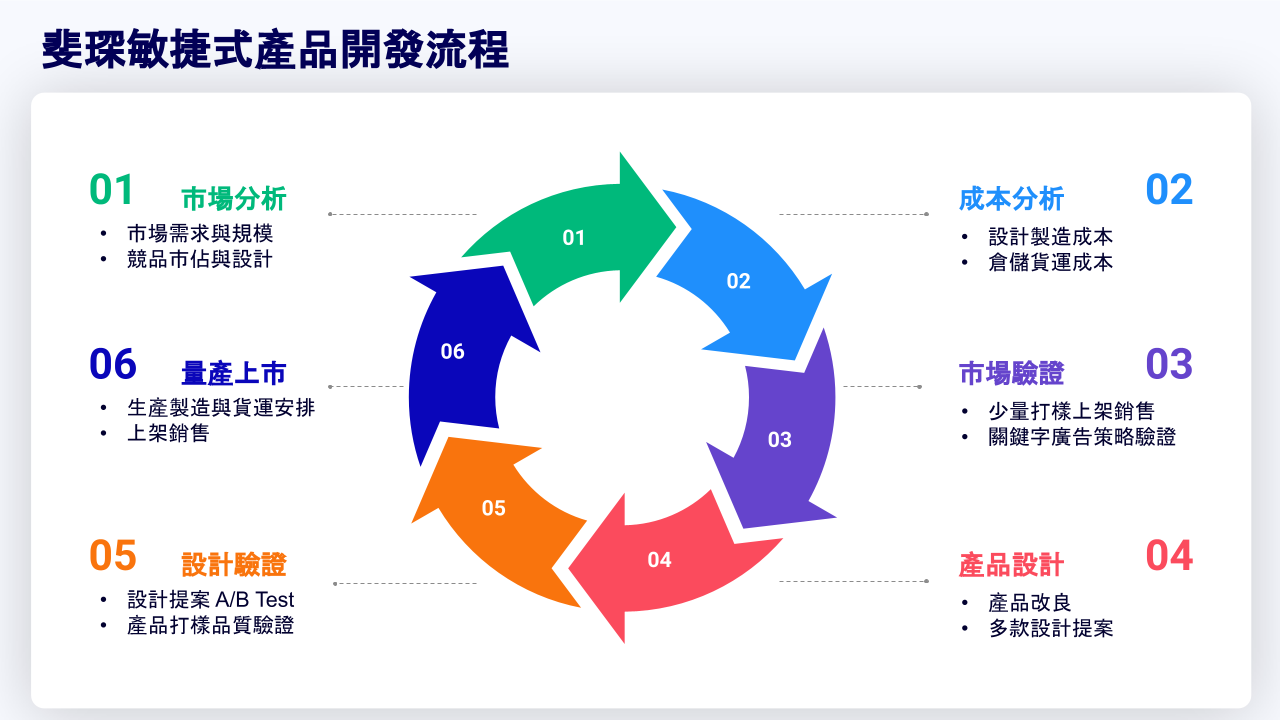 斐琛敏捷式產品開發流程

01 市場分析
• 市場需求與規模
• 競品市佔與設計

06 量產上市
• 生產製造與貨運安排
• 上架銷售

05 設計驗證
• 設計提案 A/B Test
• 產品打樣品質驗證

01
02
03
04
05
06

成本分析 02
• 設計製造成本
• 倉儲貨運成本

市場驗證 03
• 少量打樣上架銷售
• 關鍵字廣告策略驗證

產品設計 04
• 產品改良
• 多款設計提案